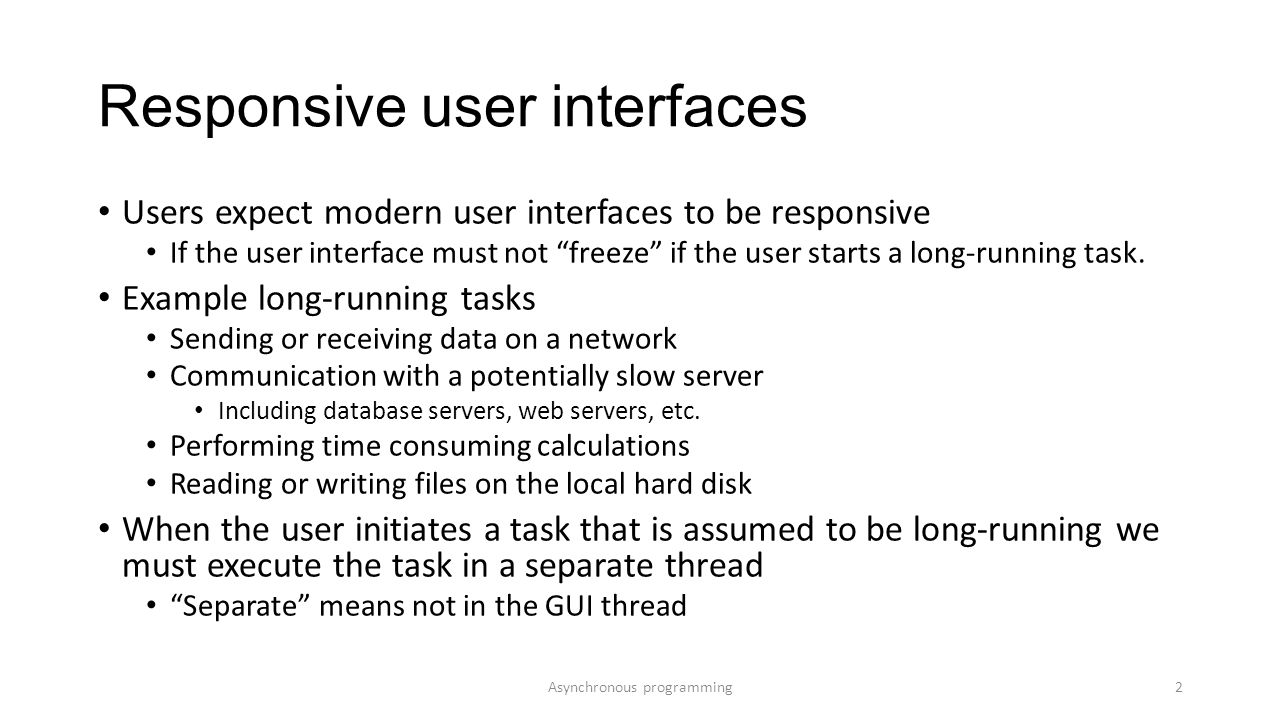 Responsive user interfaces

• Users expect modern user interfaces to be responsive
  • If the user interface must not “freeze” if the user starts a long-running task.
• Example long-running tasks
  • Sending or receiving data on a network
  • Communication with a potentially slow server
    • Including database servers, web servers, etc.
  • Performing time consuming calculations
  • Reading or writing files on the local hard disk
• When the user initiates a task that is assumed to be long-running we must execute the task in a separate thread
  • “Separate” means not in the GUI thread

Asynchronous programming

2